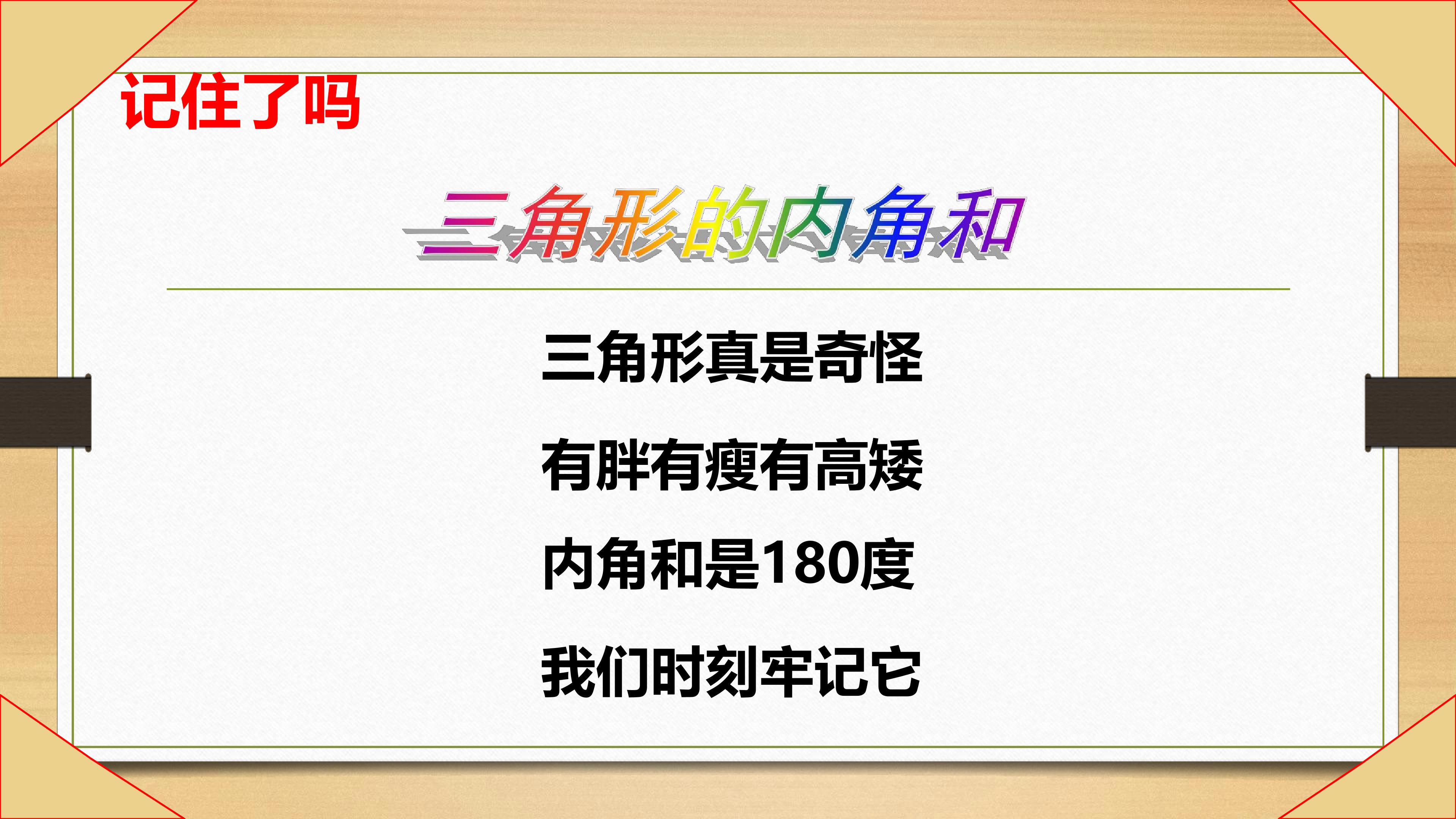 记住了吗

三角形的内角和

三角形真是奇怪

有胖有瘦有高矮

内角和是180度

我们时刻牢记它